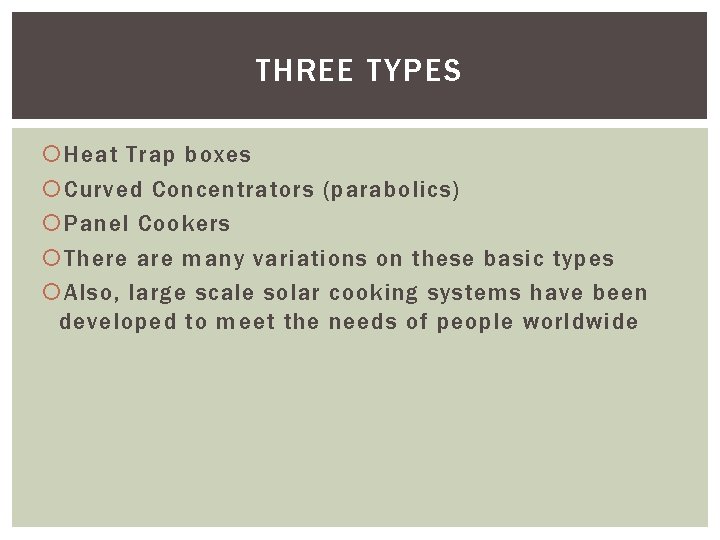 THREE TYPES

Heat Trap boxes
Curved Concentrators (parabolics)
Panel Cookers
There are many variations on these basic types
Also, large scale solar cooking systems have been developed to meet the needs of people worldwide